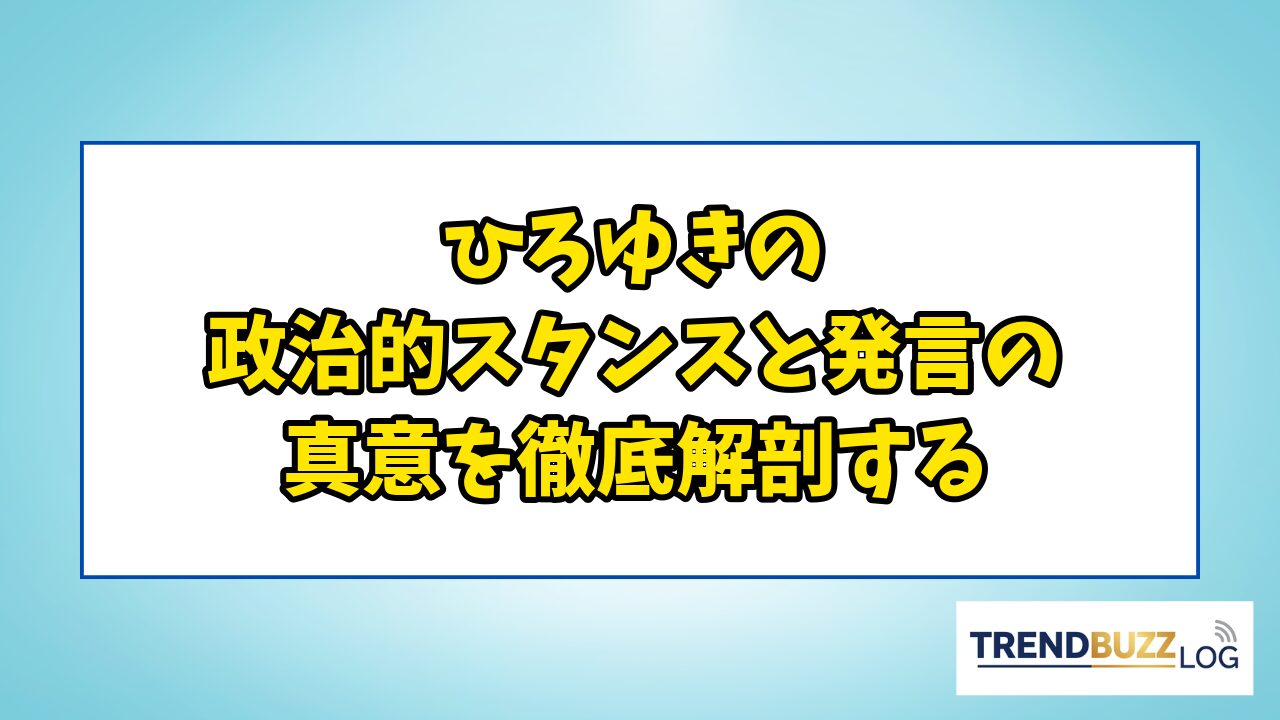 ひろゆきの
政治的スタンスと発言の
真意を徹底解剖する

TRENDBUZZ LOG